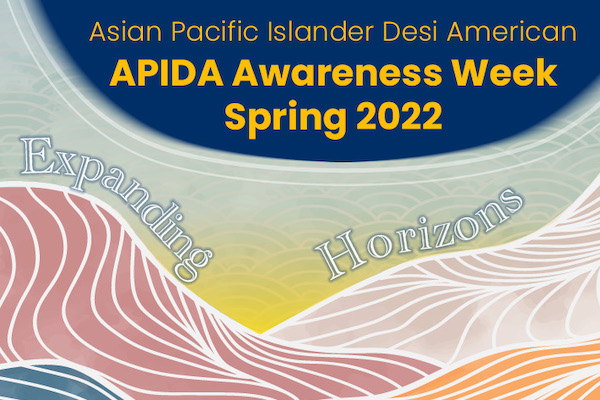 Asian Pacific Islander Desi American
APIDA Awareness Week
Spring 2022

Expanding Horizons